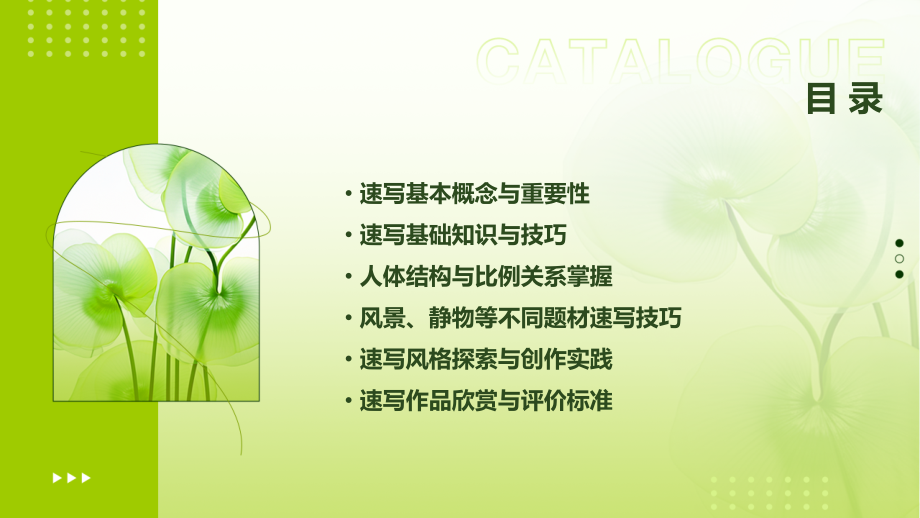 CATALOGUE
目录

• 速写基本概念与重要性
• 速写基础知识与技巧
• 人体结构与比例关系掌握
• 风景、静物等不同题材速写技巧
• 速写风格探索与创作实践
• 速写作品欣赏与评价标准